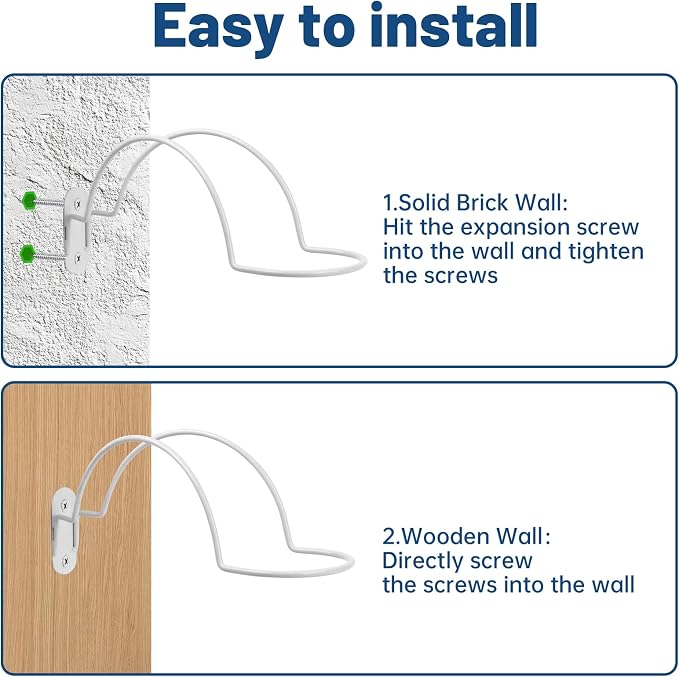 Easy to install

1.Solid Brick Wall:
Hit the expansion screw into the wall and tighten the screws

2.Wooden Wall:
Directly screw the screws into the wall